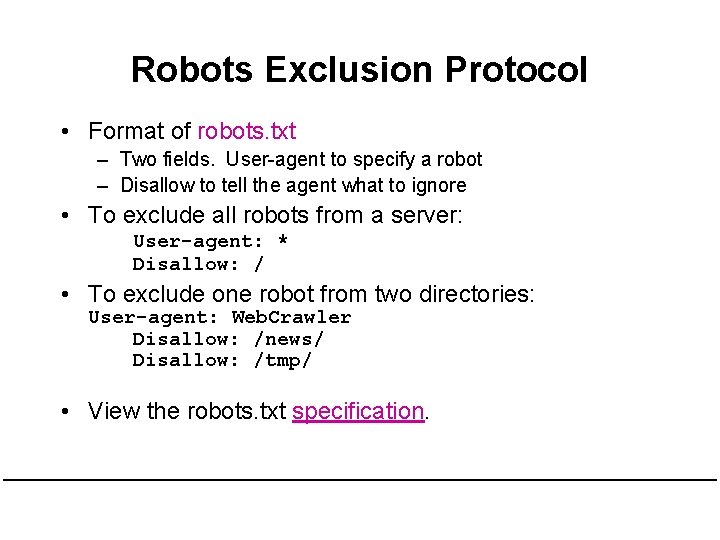 Robots Exclusion Protocol

• Format of robots.txt
– Two fields. User-agent to specify a robot
– Disallow to tell the agent what to ignore

• To exclude all robots from a server:
User-agent: *
Disallow: /

• To exclude one robot from two directories:
User-agent: WebCrawler
Disallow: /news/
Disallow: /tmp/

• View the robots.txt specification.